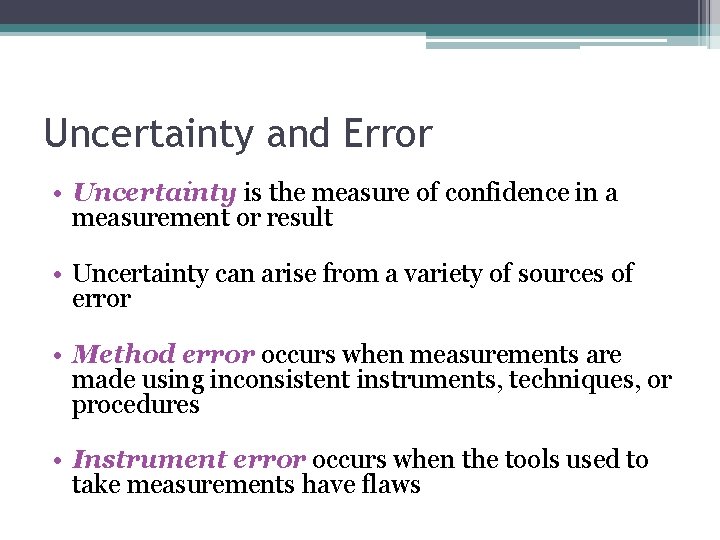 Uncertainty and Error

• Uncertainty is the measure of confidence in a measurement or result

• Uncertainty can arise from a variety of sources of error

• Method error occurs when measurements are made using inconsistent instruments, techniques, or procedures

• Instrument error occurs when the tools used to take measurements have flaws